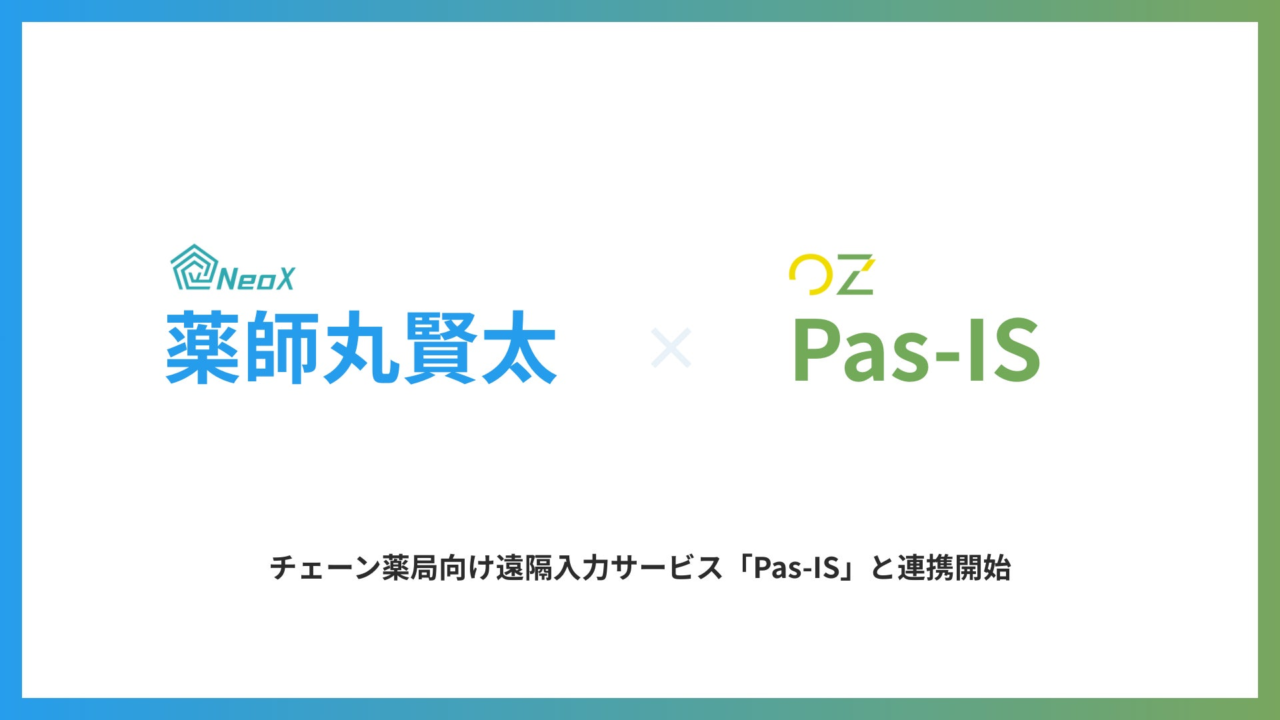 NeoX
薬師丸賢太

×

OZ
Pas-IS

チェーン薬局向け遠隔入力サービス「Pas-IS」と連携開始